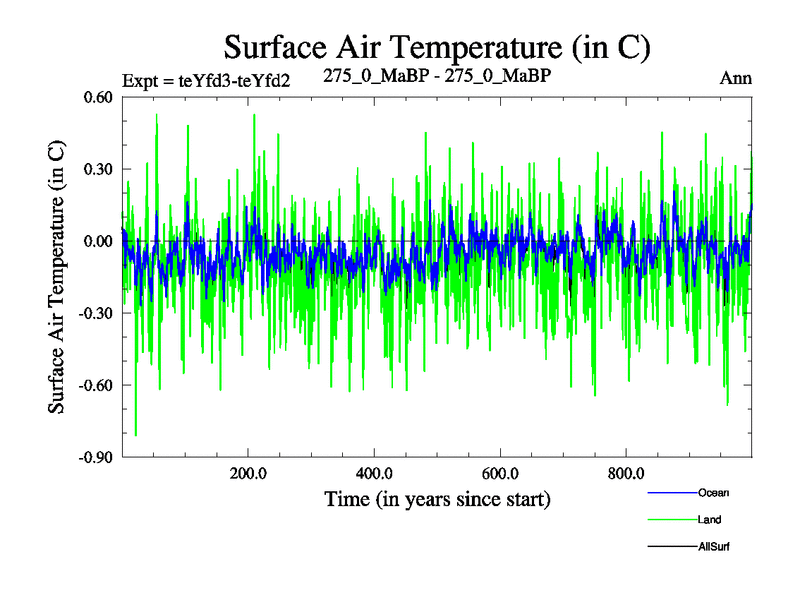 Surface Air Temperature (in C)

Expt = teYfd3-teYfd2

275_0_MaBP - 275_0_MaBP

Ann

Surface Air Temperature (in C)

0.60
0.30
0.00
-0.30
-0.60
-0.90

200.0
400.0
600.0
800.0

Time (in years since start)

Ocean
Land
AllSurf